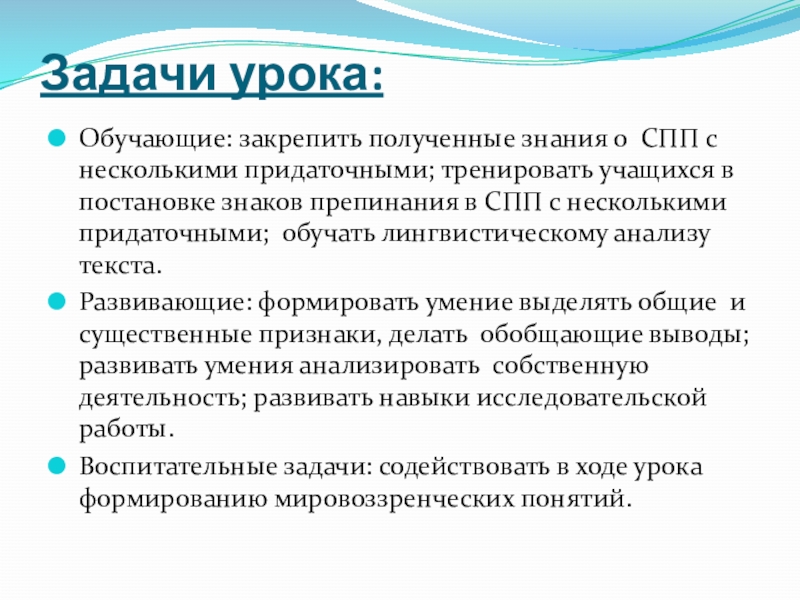 Задачи урока:

Обучающие: закрепить полученные знания о СПП с несколькими придаточными; тренировать учащихся в постановке знаков препинания в СПП с несколькими придаточными; обучать лингвистическому анализу текста.

Развивающие: формировать умение выделять общие и существенные признаки, делать обобщающие выводы; развивать умения анализировать собственную деятельность; развивать навыки исследовательской работы.

Воспитательные задачи: содействовать в ходе урока формированию мировоззренческих понятий.